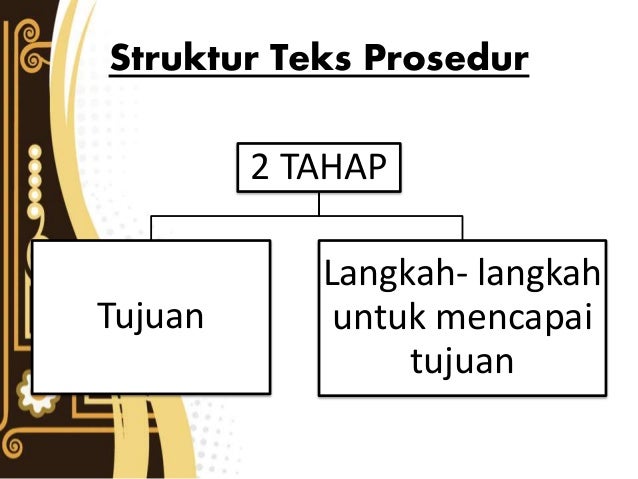 Struktur Teks Prosedur

2 TAHAP

Tujuan

Langkah- langkah untuk mencapai tujuan